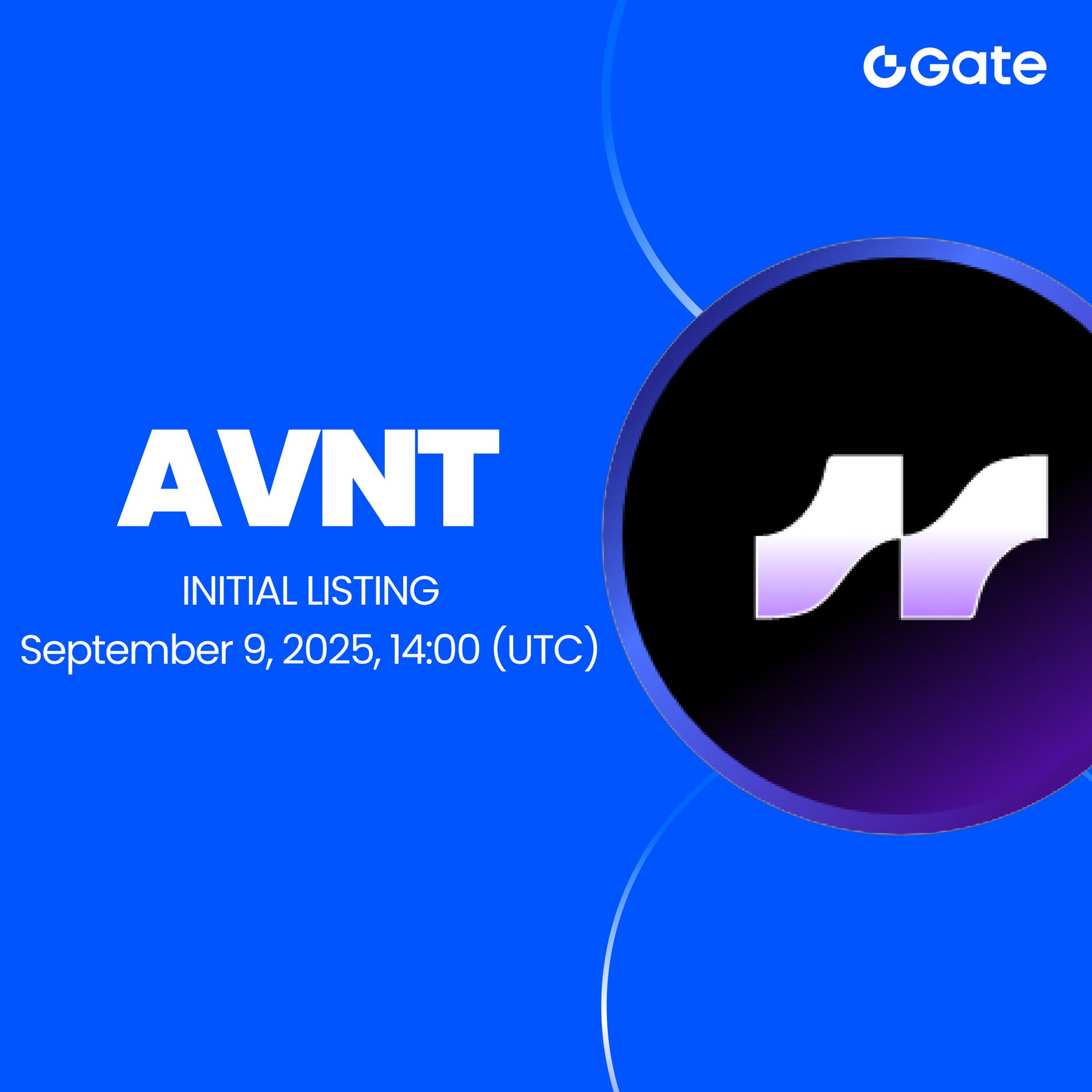 Gate

AVNT

INITIAL LISTING
September 9, 2025, 14:00 (UTC)